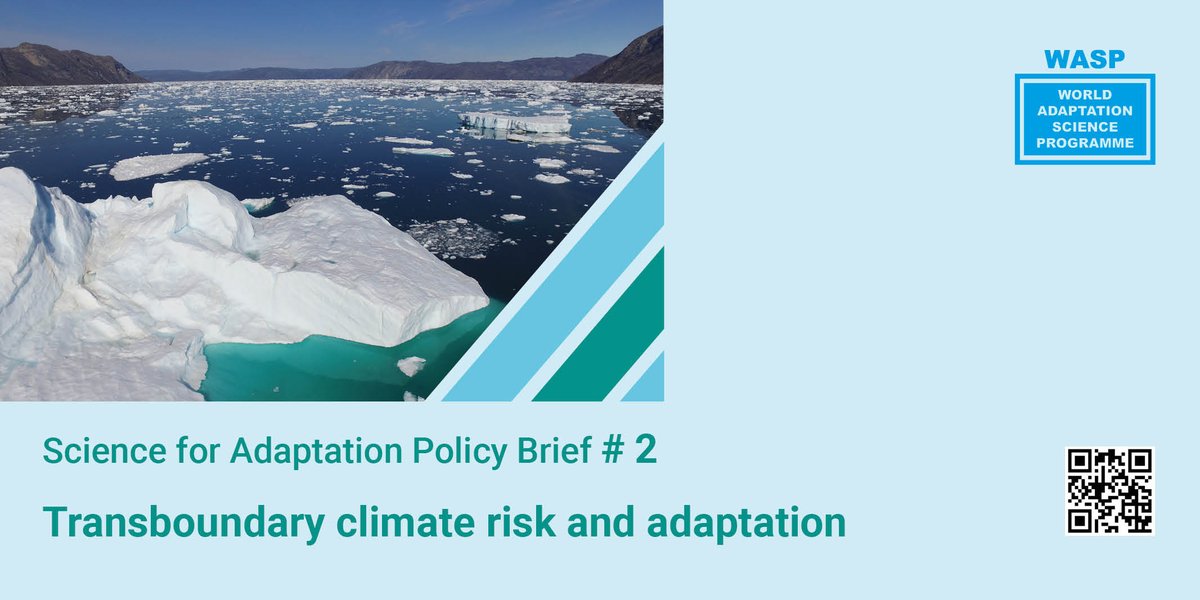 WASP

WORLD ADAPTATION SCIENCE PROGRAMME

Science for Adaptation Policy Brief # 2

Transboundary climate risk and adaptation